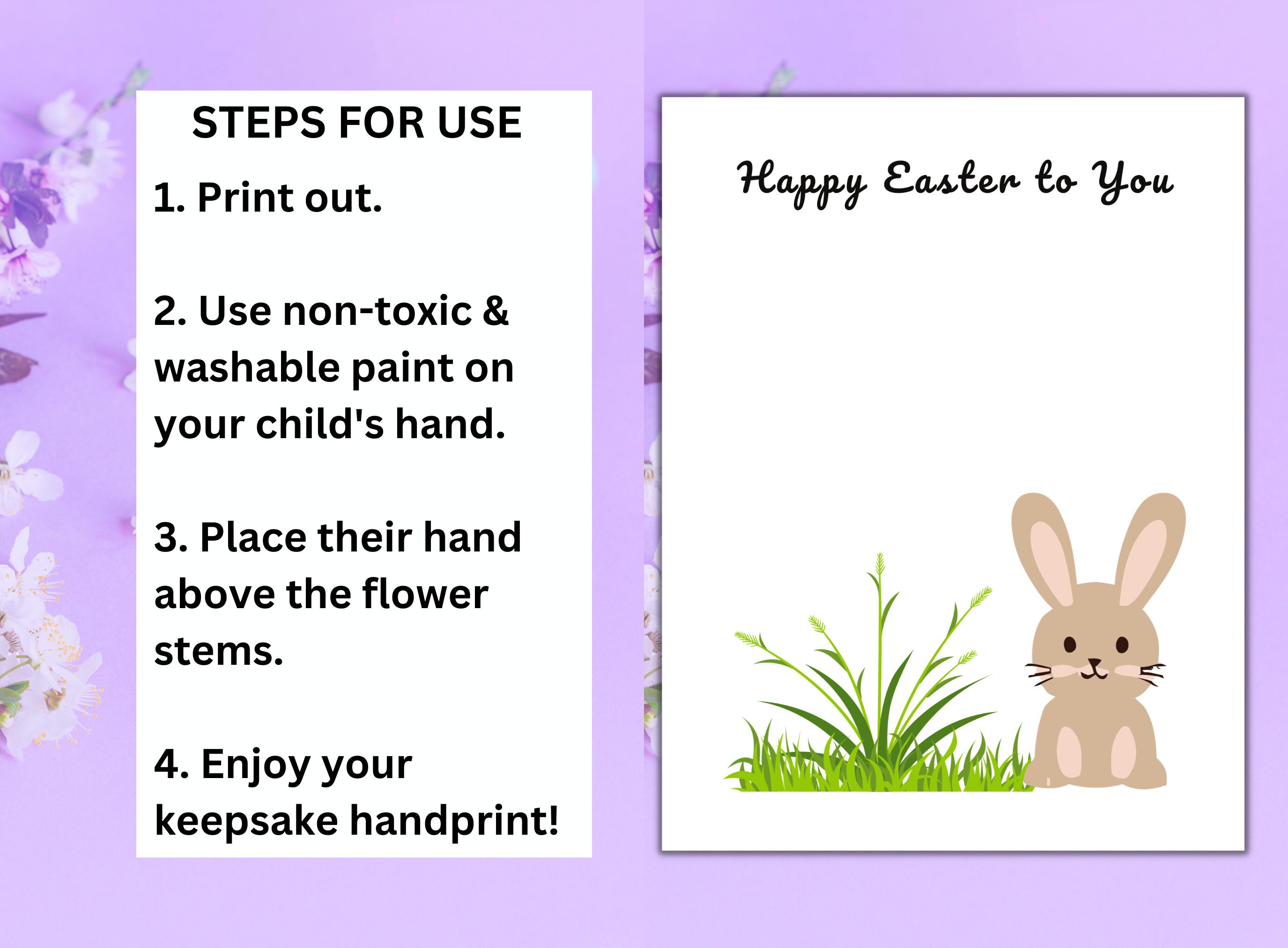 STEPS FOR USE

1. Print out.

2. Use non-toxic & washable paint on your child's hand.

3. Place their hand above the flower stems.

4. Enjoy your keepsake handprint!

Happy Easter to You